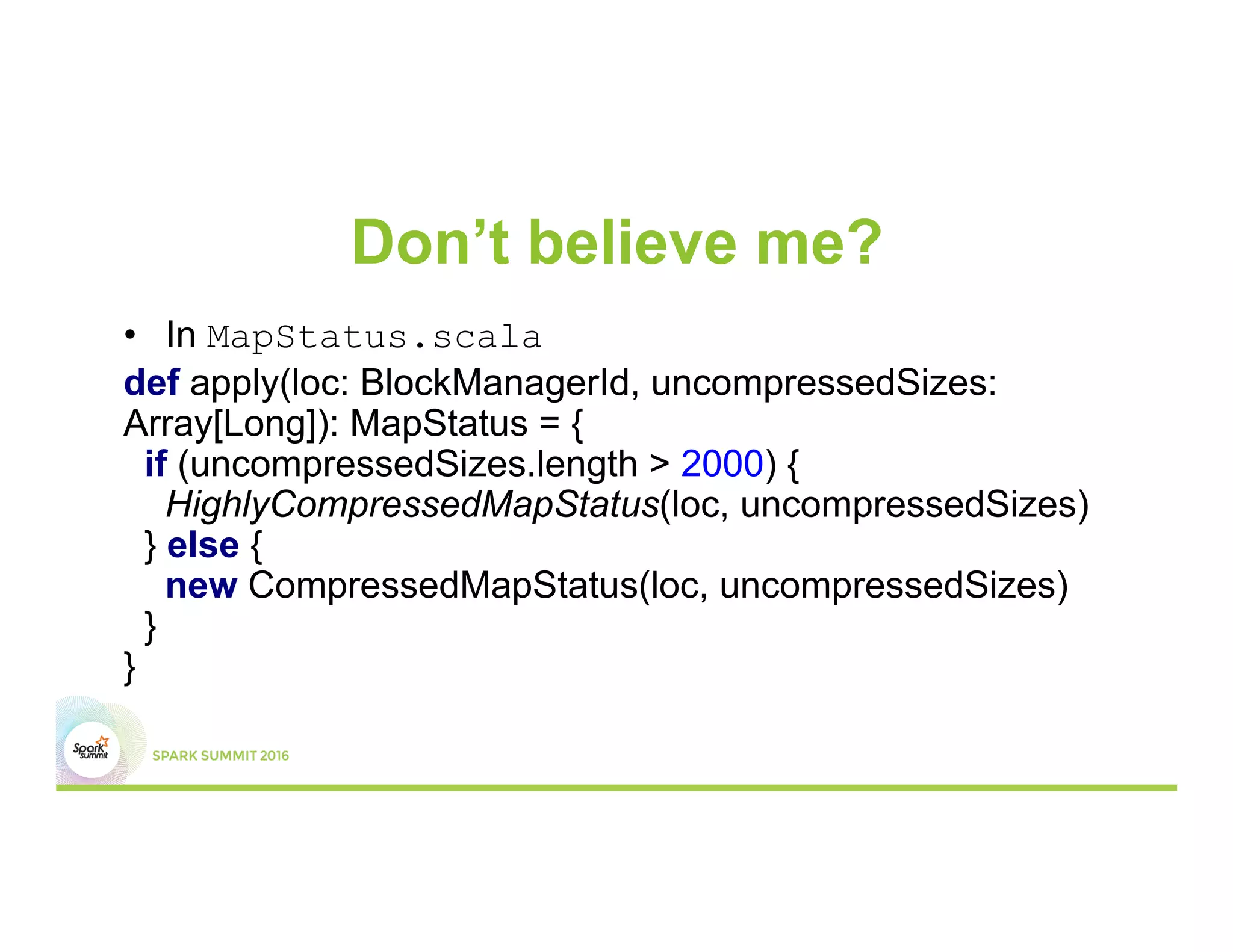 Don’t believe me?

• In MapStatus.scala

def apply(loc: BlockManagerId, uncompressedSizes: Array[Long]): MapStatus = {
  if (uncompressedSizes.length > 2000) {
    HighlyCompressedMapStatus(loc, uncompressedSizes)
  } else {
    new CompressedMapStatus(loc, uncompressedSizes)
  }
}

Spark summit

SPARK SUMMIT 2016